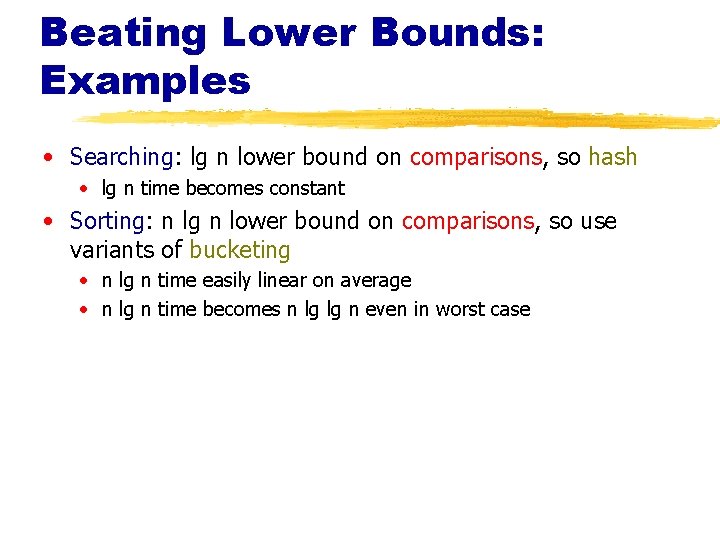 Beating Lower Bounds: Examples

• Searching: lg n lower bound on comparisons, so hash
  • lg n time becomes constant
• Sorting: n lg n lower bound on comparisons, so use variants of bucketing
  • n lg n time easily linear on average
  • n lg n time becomes n lg lg n even in worst case